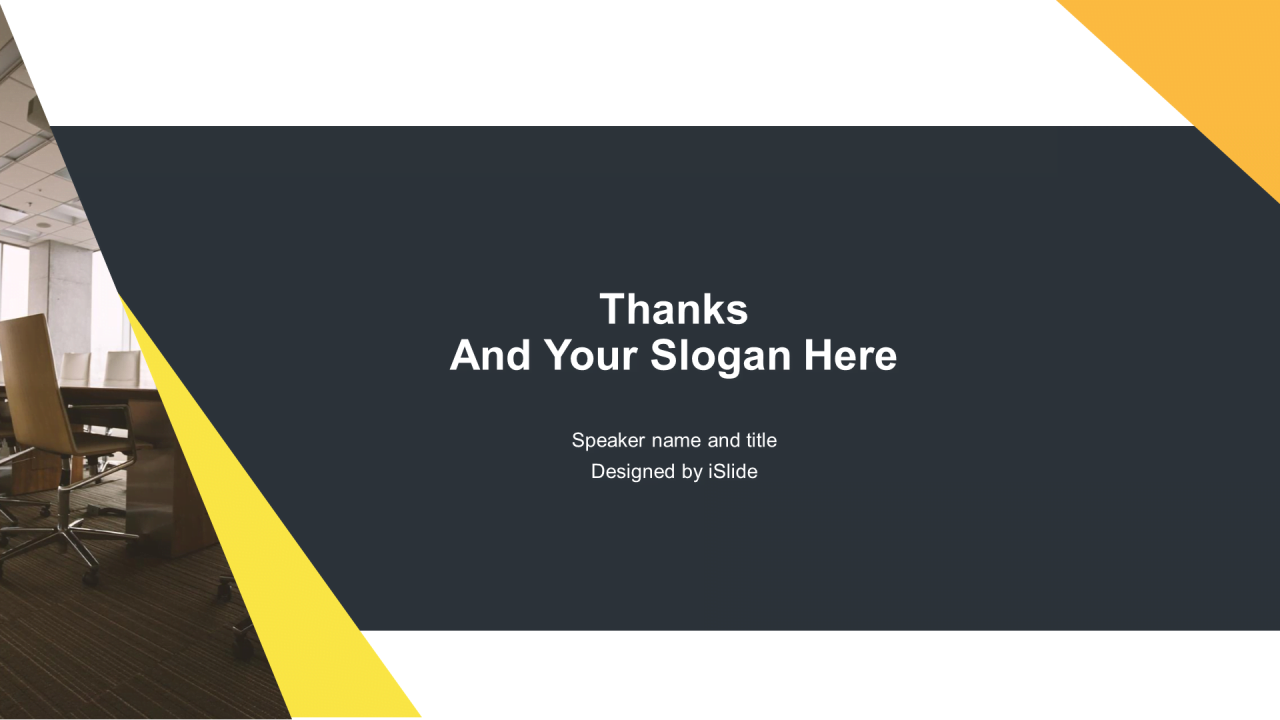 Thanks
And Your Slogan Here

Speaker name and title
Designed by iSlide